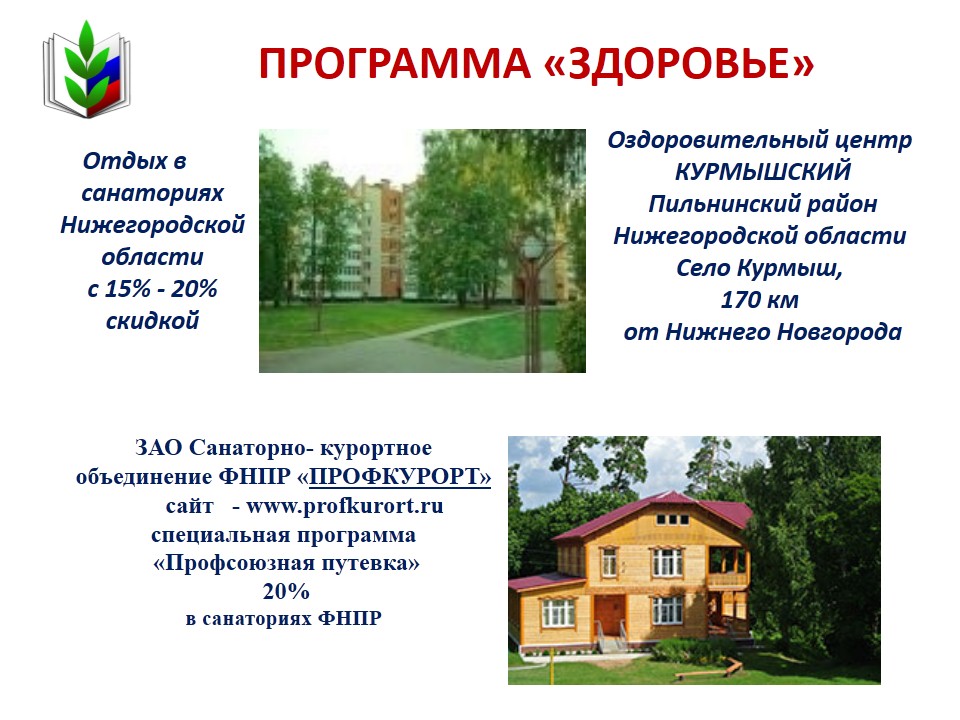 ПРОГРАММА «ЗДОРОВЬЕ»

Отдых в санаториях Нижегородской области с 15% - 20% скидкой

Оздоровительный центр КУРМЫШСКИЙ Пильнинский район Нижегородской области Село Курмыш, 170 км от Нижнего Новгорода

ЗАО Санаторно- курортное объединение ФНПР «ПРОФКУРОРТ» сайт - www.profkurort.ru специальная программа «Профсоюзная путевка» 20% в санаториях ФНПР